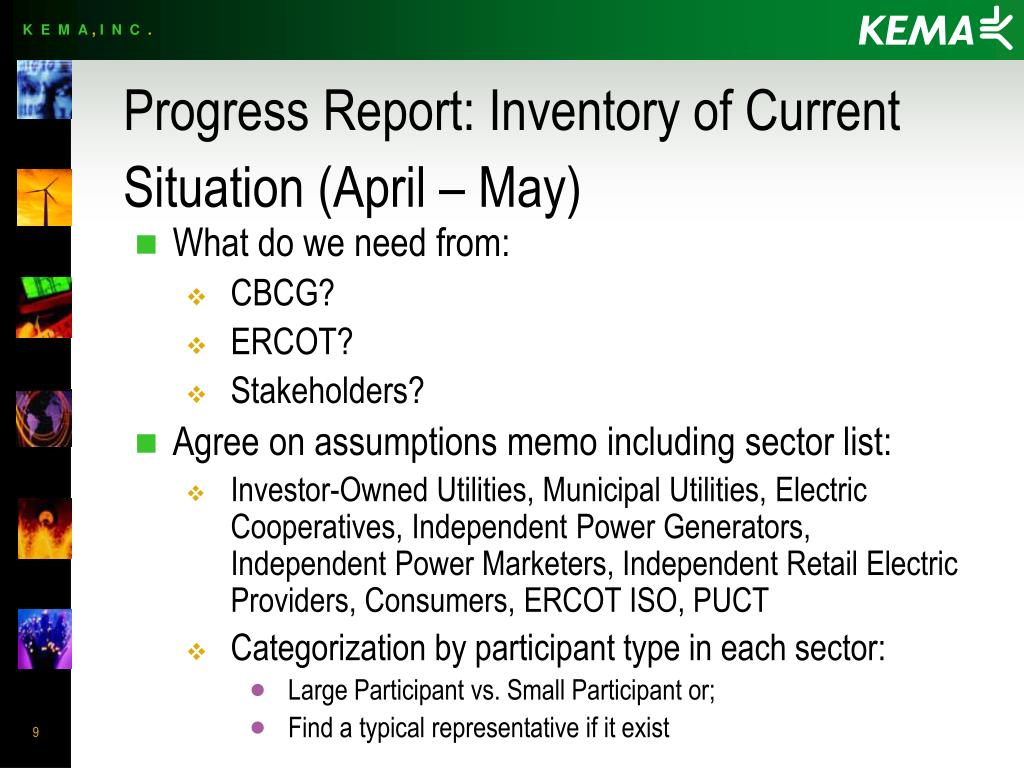 K E M A , I N C .

KEMA

Progress Report: Inventory of Current Situation (April – May)

What do we need from:

CBCG?

ERCOT?

Stakeholders?

Agree on assumptions memo including sector list:

Investor-Owned Utilities, Municipal Utilities, Electric Cooperatives, Independent Power Generators, Independent Power Marketers, Independent Retail Electric Providers, Consumers, ERCOT ISO, PUCT

Categorization by participant type in each sector:

Large Participant vs. Small Participant or;

Find a typical representative if it exist

9